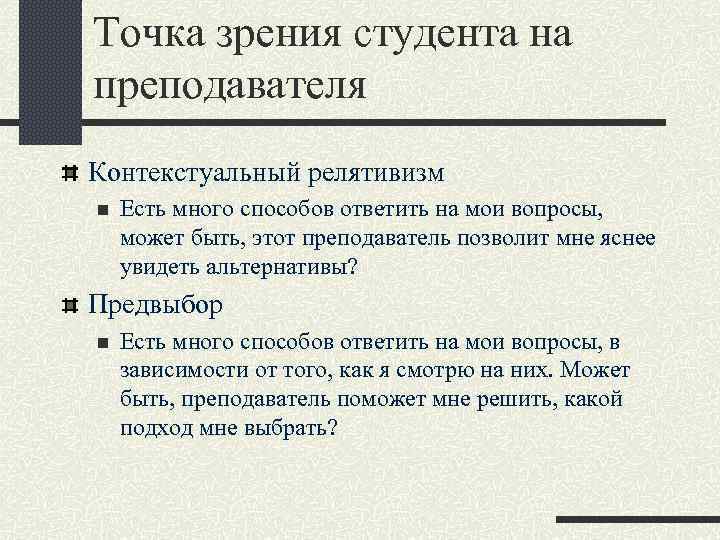 Точка зрения студента на преподавателя

Контекстуальный релятивизм

Есть много способов ответить на мои вопросы, может быть, этот преподаватель позволит мне яснее увидеть альтернативы?

Предвыбор

Есть много способов ответить на мои вопросы, в зависимости от того, как я смотрю на них. Может быть, преподаватель поможет мне решить, какой подход мне выбрать?